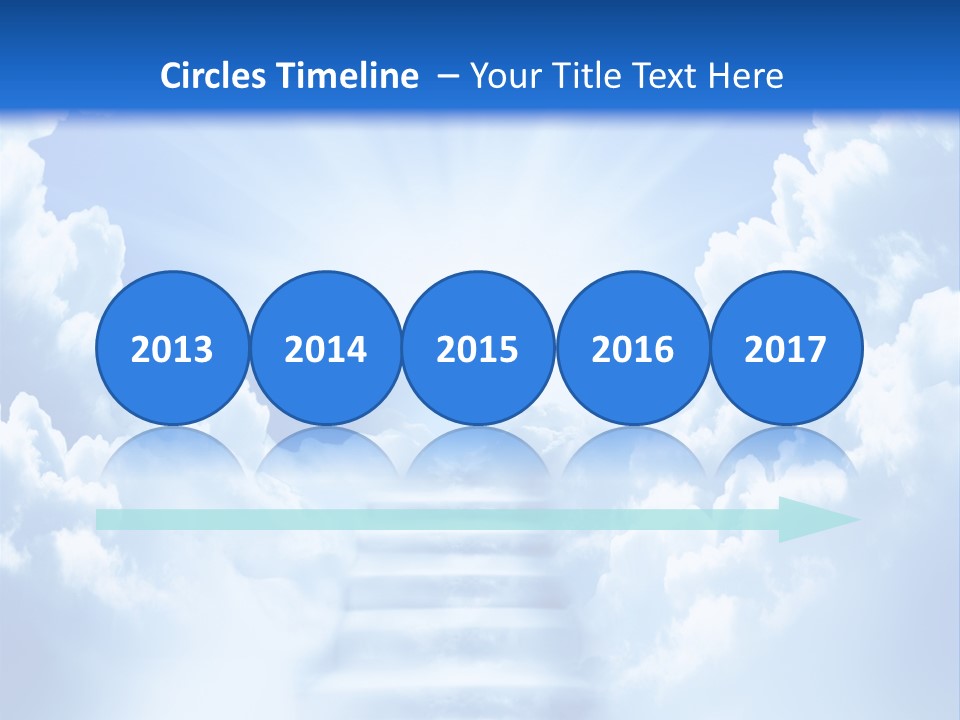 Circles Timeline – Your Title Text Here

2013

2014

2015

2016

2017